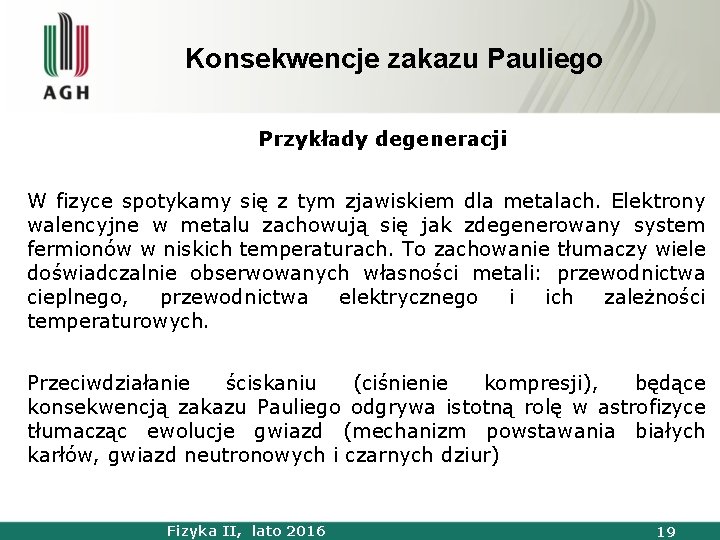 AGH

Konsekwencje zakazu Pauliego

Przykłady degeneracji

W fizyce spotykamy się z tym zjawiskiem dla metalach. Elektrony walencyjne w metalu zachowują się jak zdegenerowany system fermionów w niskich temperaturach. To zachowanie tłumaczy wiele doświadczalnie obserwowanych własności metali: przewodnictwa cieplnego, przewodnictwa elektrycznego i ich zależności temperaturowych.

Przeciwdziałanie ściskaniu (ciśnienie kompresji), będące konsekwencją zakazu Pauliego odgrywa istotną rolę w astrofizyce tłumacząc ewolucje gwiazd (mechanizm powstawania białych karłów, gwiazd neutronowych i czarnych dziur)

Fizyka II, lato 2016

19